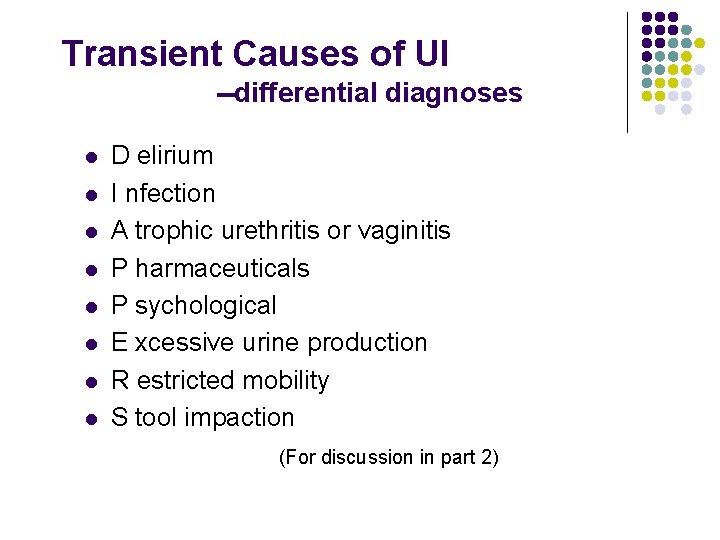 Transient Causes of UI
–differential diagnoses

- D elirium
- I nfection
- A trophic urethritis or vaginitis
- P harmaceuticals
- P sychological
- E xcessive urine production
- R estricted mobility
- S tool impaction

(For discussion in part 2)